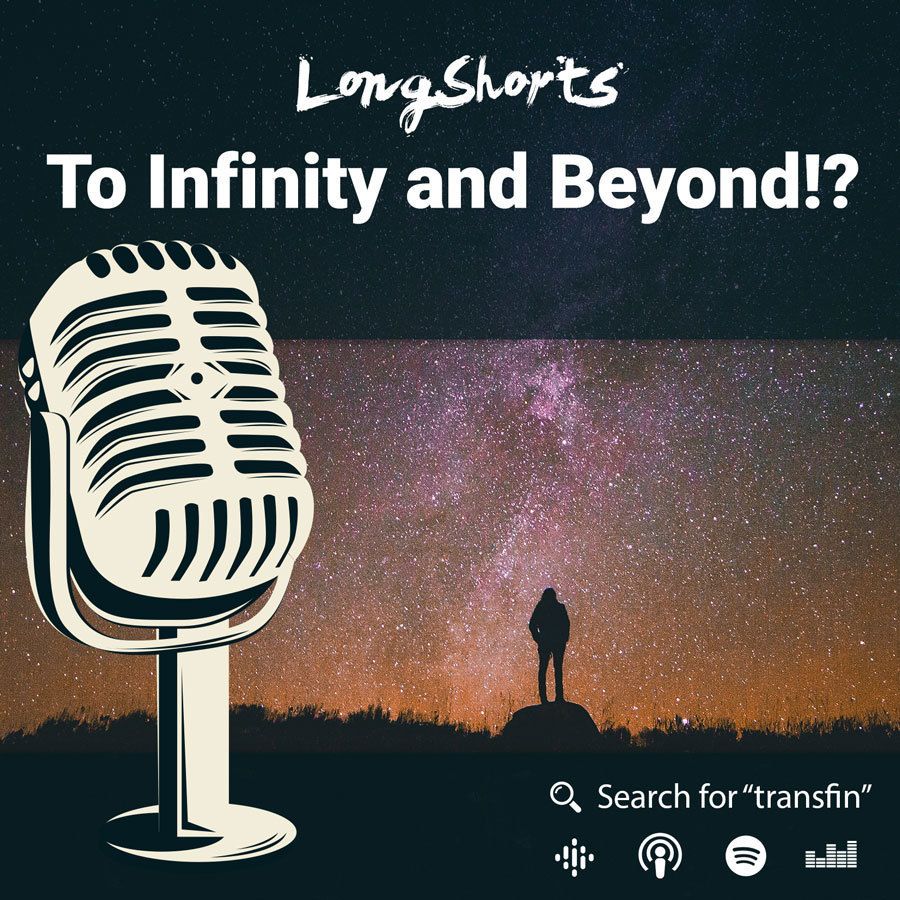 LongShorts

To Infinity and Beyond!?

Search for “transfin”